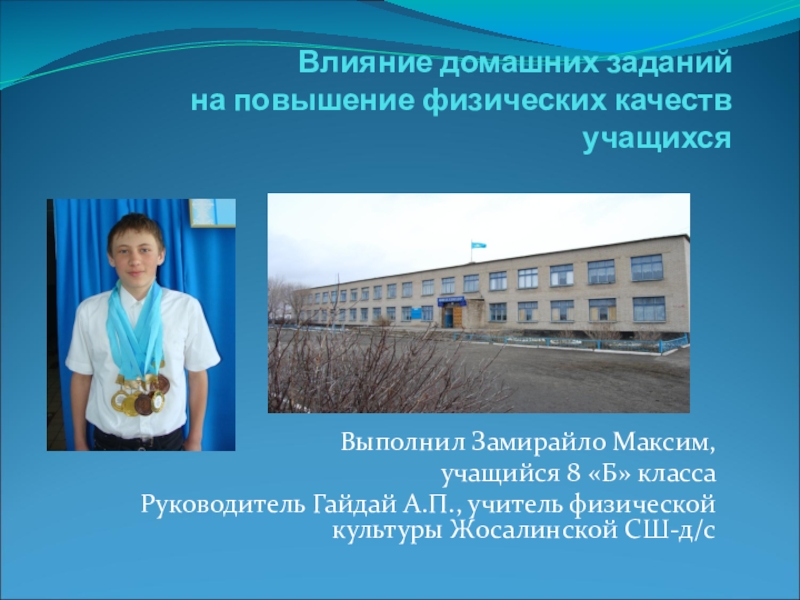 Влияние домашних заданий на повышение физических качеств учащихся

Выполнил Замирайло Максим,
учащийся 8 «Б» класса
Руководитель Гайдай А.П., учитель физической культуры Жосалинской СШ-д/с